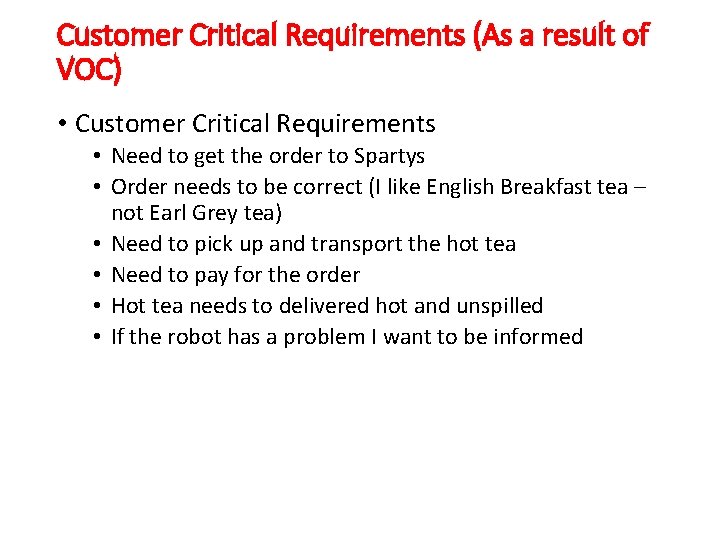 Customer Critical Requirements (As a result of VOC)

• Customer Critical Requirements
  • Need to get the order to Spartys
  • Order needs to be correct (I like English Breakfast tea – not Earl Grey tea)
  • Need to pick up and transport the hot tea
  • Need to pay for the order
  • Hot tea needs to delivered hot and unspilled
  • If the robot has a problem I want to be informed